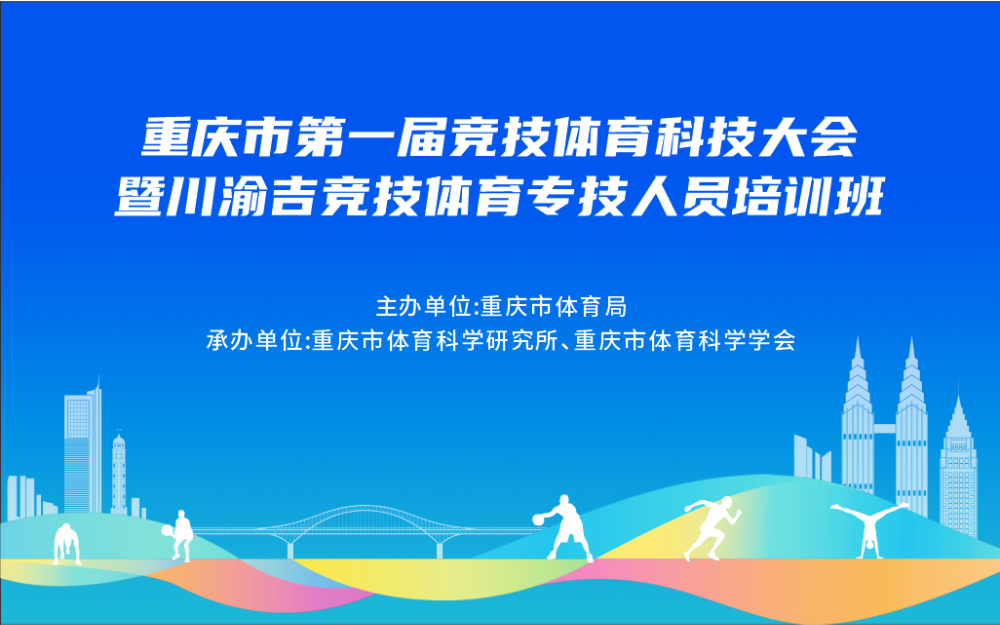 重庆市第一届竞技体育科技大会
暨川渝吉竞技体育专技人员培训班

主办单位:重庆市体育局
承办单位:重庆市体育科学研究所、重庆市体育科学学会